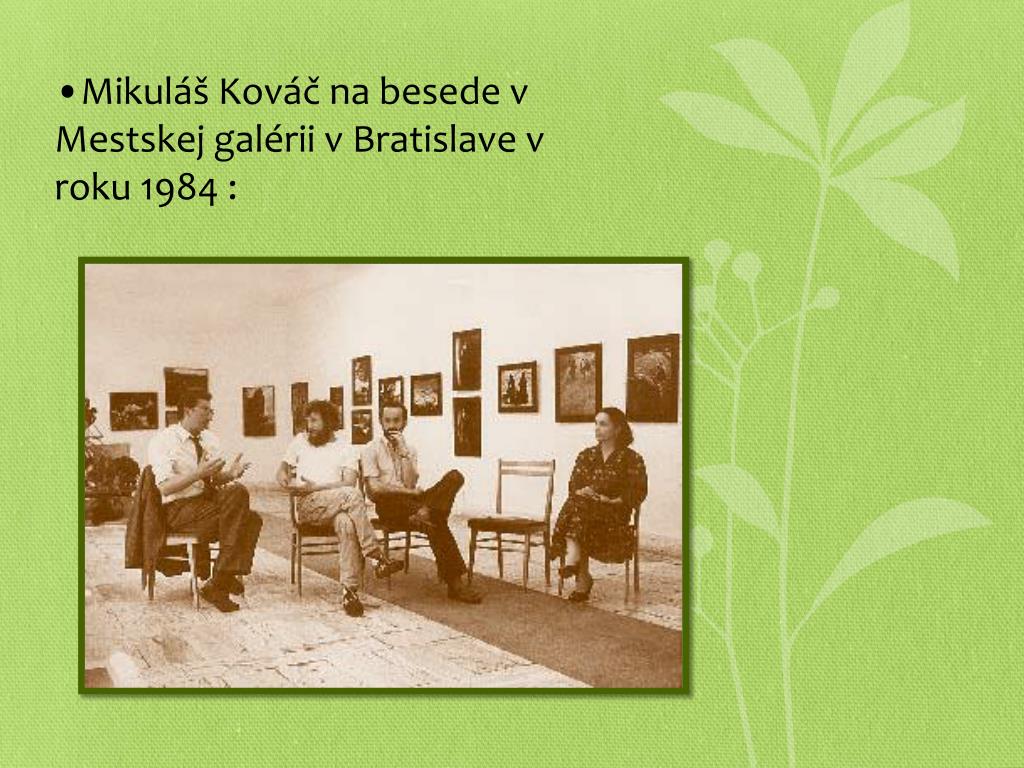 • Mikuláš Kováč na besede v Mestskej galérii v Bratislave v roku 1984 :